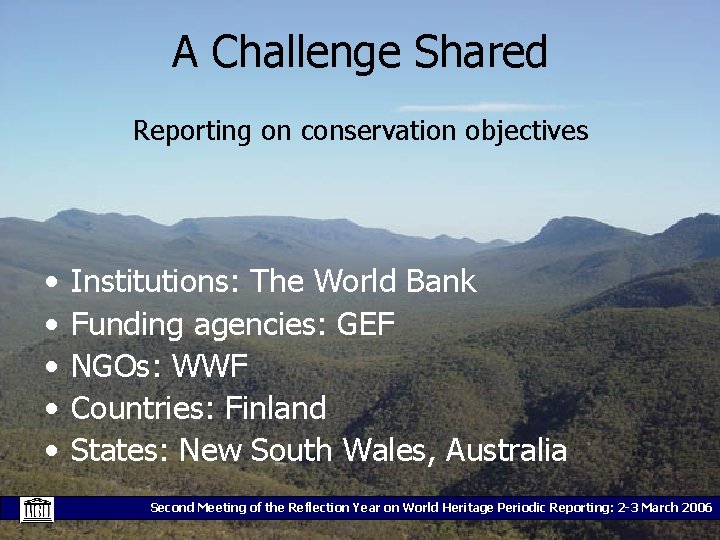 A Challenge Shared

Reporting on conservation objectives

• Institutions: The World Bank
• Funding agencies: GEF
• NGOs: WWF
• Countries: Finland
• States: New South Wales, Australia

Second Meeting of the Reflection Year on World Heritage Periodic Reporting: 2-3 March 2006